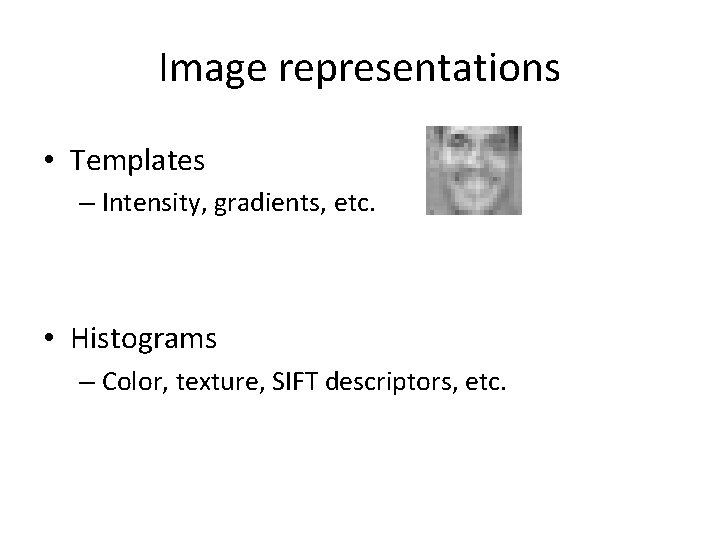 Image representations

• Templates
– Intensity, gradients, etc.

• Histograms
– Color, texture, SIFT descriptors, etc.